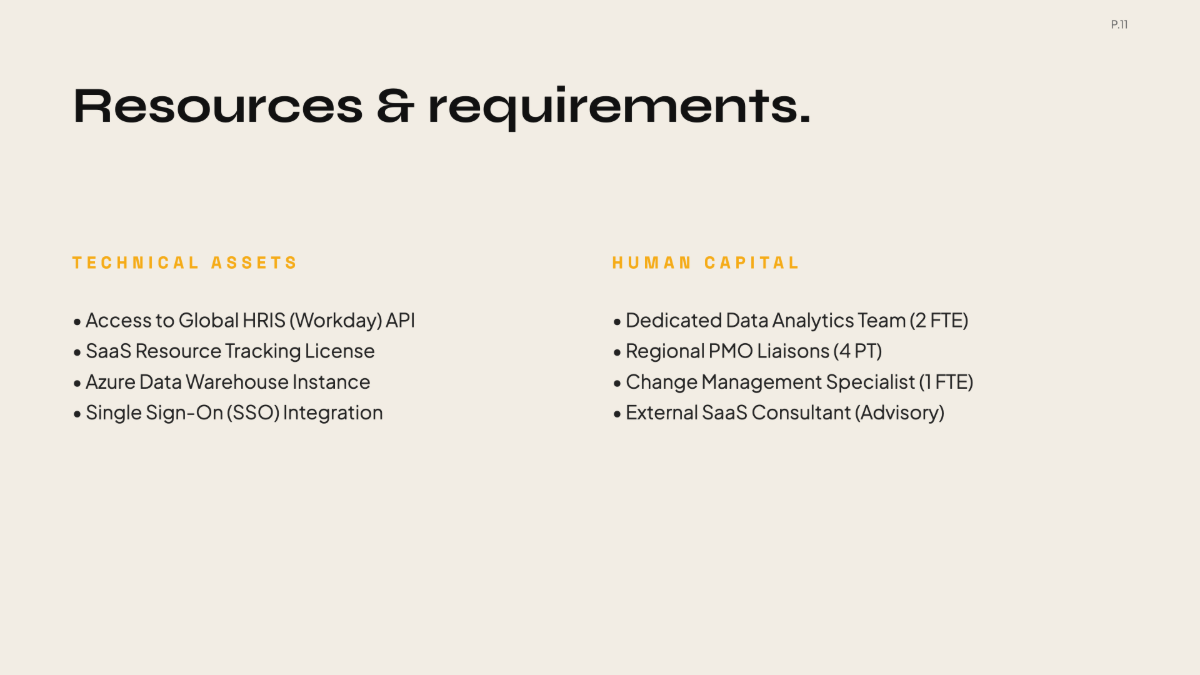 P.11

Resources & requirements.

TECHNICAL ASSETS

• Access to Global HRIS (Workday) API
• SaaS Resource Tracking License
• Azure Data Warehouse Instance
• Single Sign-On (SSO) Integration

HUMAN CAPITAL

• Dedicated Data Analytics Team (2 FTE)
• Regional PMO Liaisons (4 PT)
• Change Management Specialist (1 FTE)
• External SaaS Consultant (Advisory)